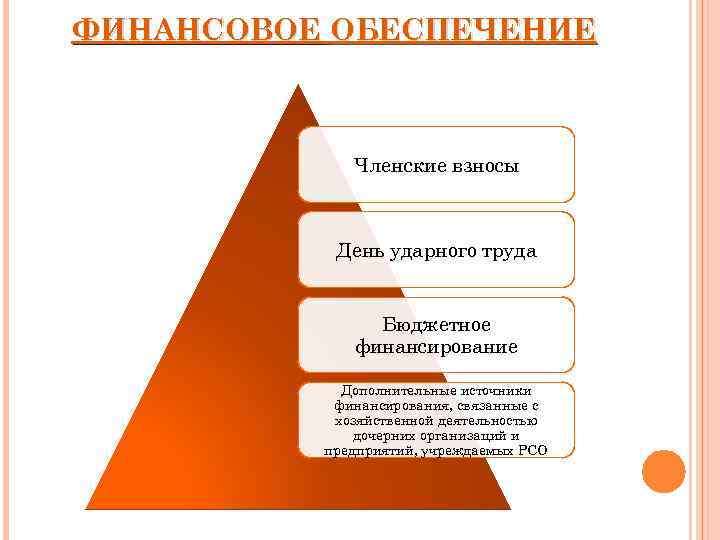 ФИНАНСОВОЕ ОБЕСПЕЧЕНИЕ

Членские взносы

День ударного труда

Бюджетное финансирование

Дополнительные источники финансирования, связанные с хозяйственной деятельностью дочерних организаций и предприятий, учреждаемых РСО